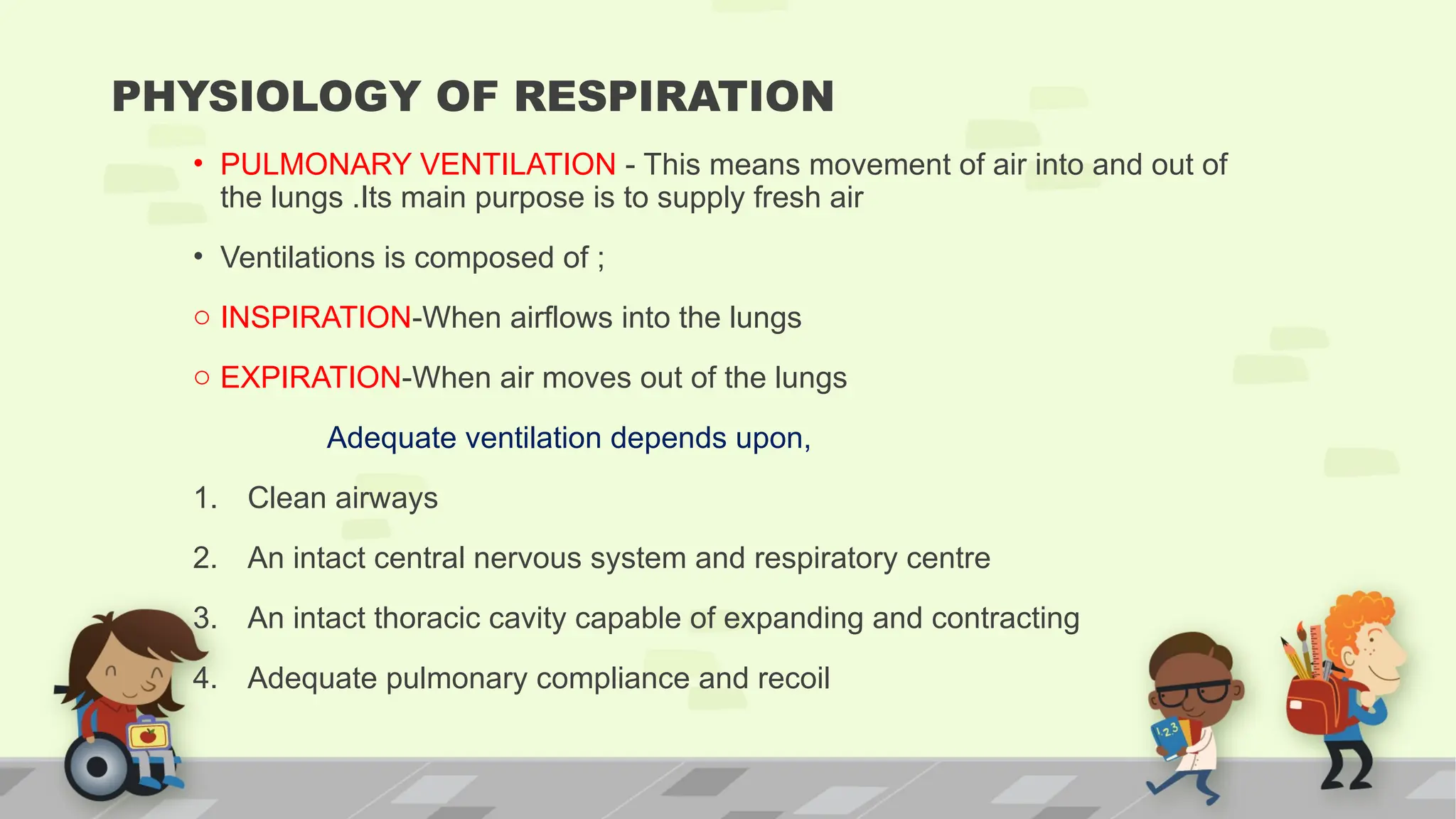 PHYSIOLOGY OF RESPIRATION

• PULMONARY VENTILATION - This means movement of air into and out of the lungs .Its main purpose is to supply fresh air

• Ventilations is composed of ;

○ INSPIRATION-When airflows into the lungs

○ EXPIRATION-When air moves out of the lungs

Adequate ventilation depends upon,

1. Clean airways

2. An intact central nervous system and respiratory centre

3. An intact thoracic cavity capable of expanding and contracting

4. Adequate pulmonary compliance and recoil

123